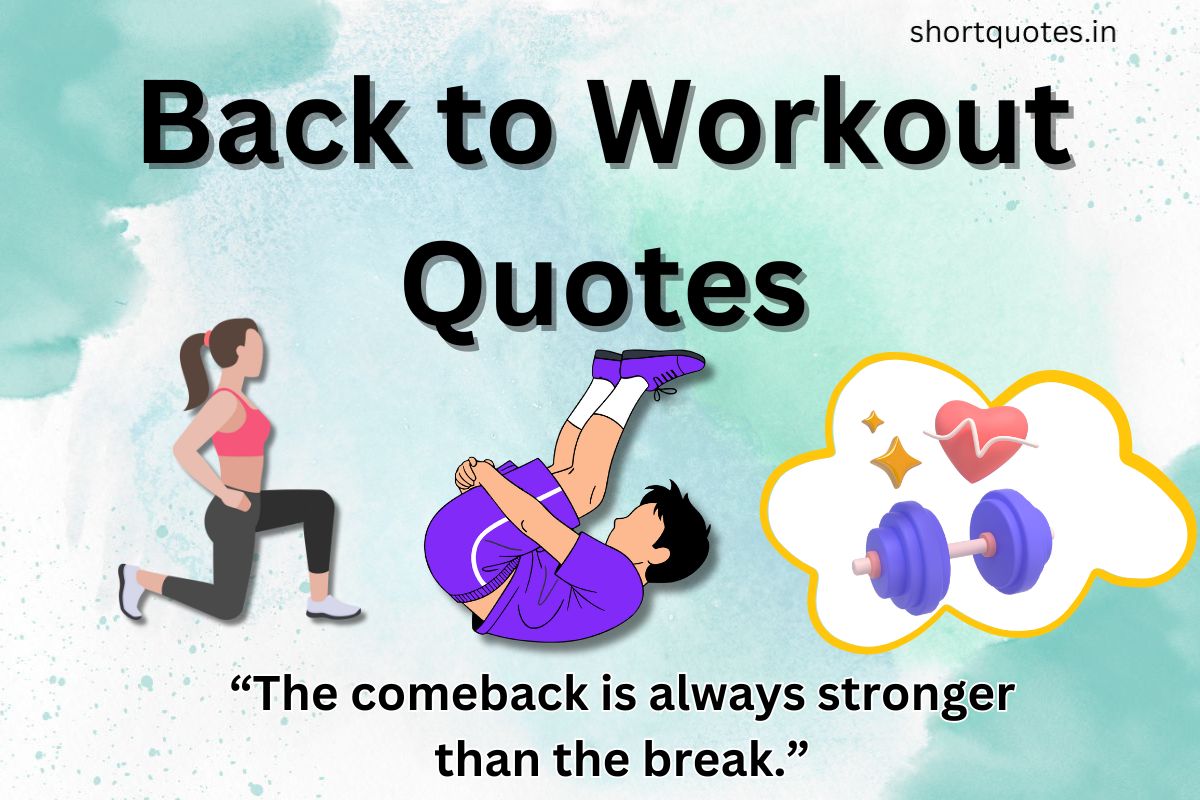 shortquotes.in

Back to Workout Quotes

“The comeback is always stronger than the break.”